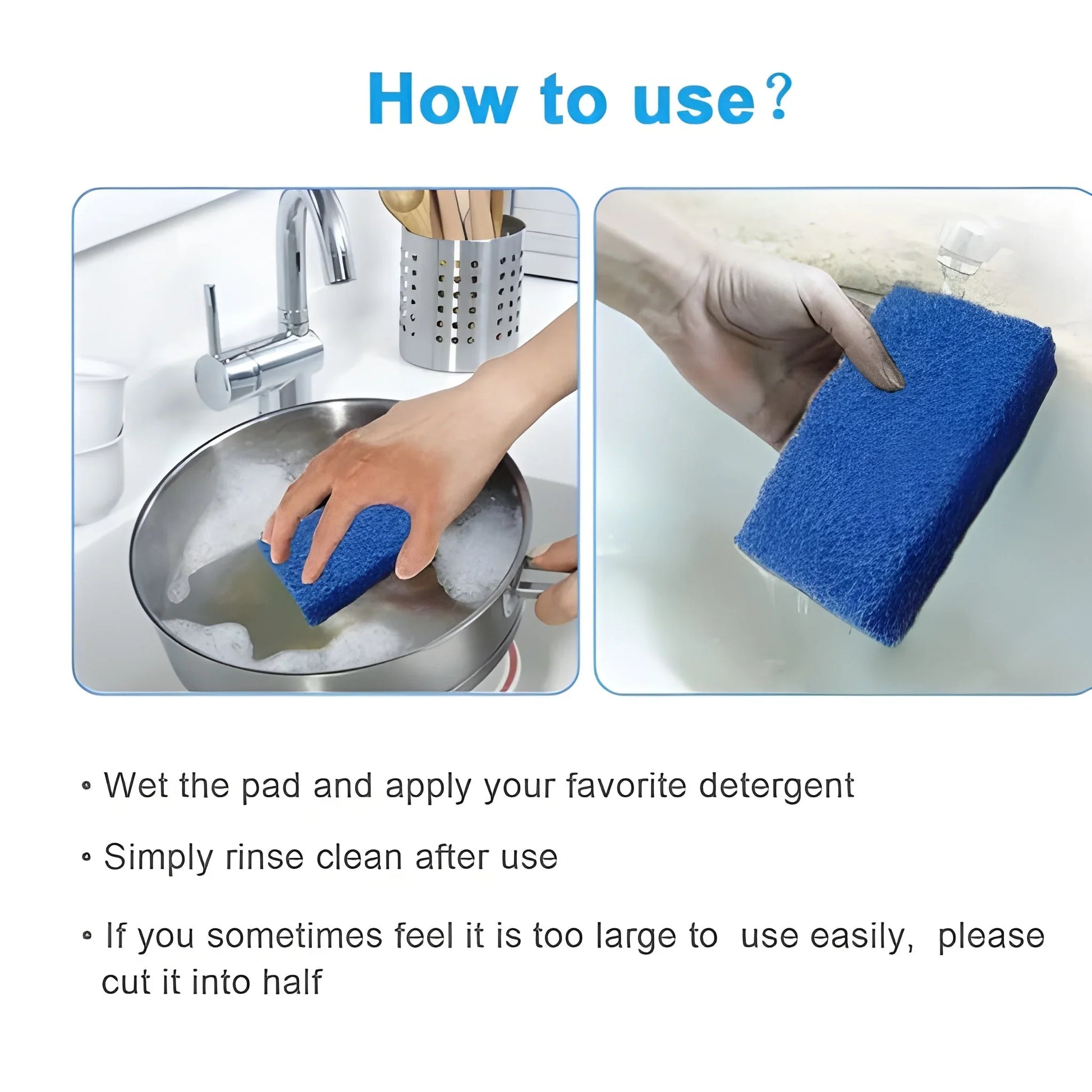 How to use?

• Wet the pad and apply your favorite detergent

• Simply rinse clean after use

• If you sometimes feel it is too large to use easily, please cut it into half